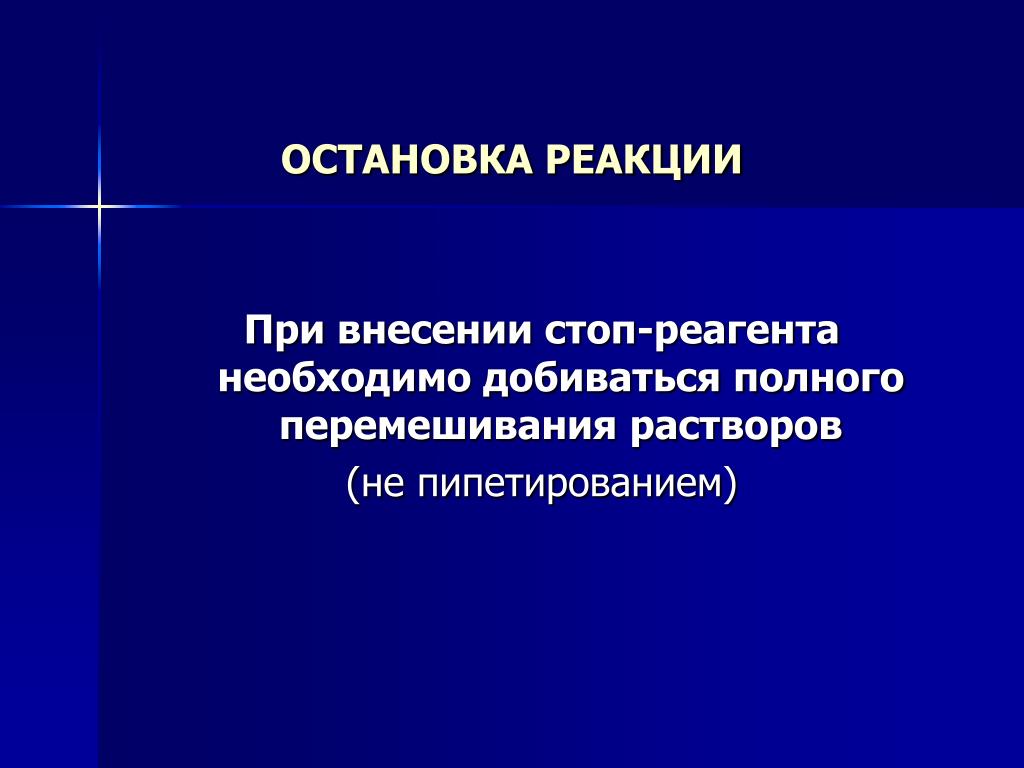 ОСТАНОВКА РЕАКЦИИ

При внесении стоп-реагента необходимо добиваться полного перемешивания растворов
(не пипетированием)